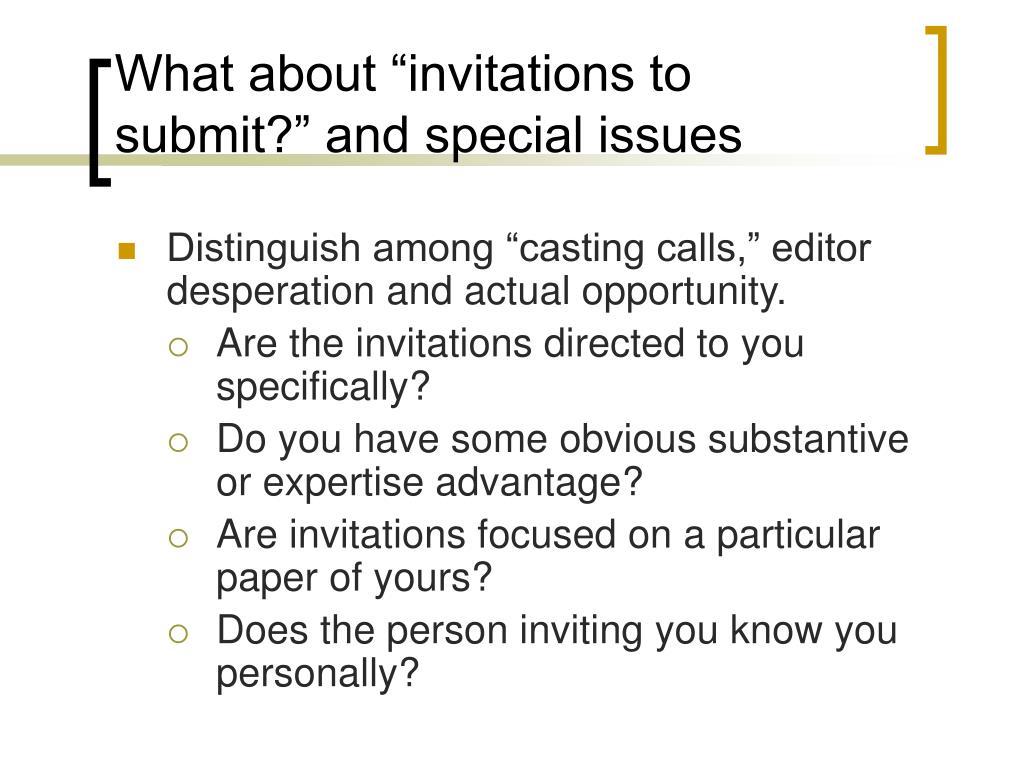 What about “invitations to submit?” and special issues

Distinguish among “casting calls,” editor desperation and actual opportunity.

Are the invitations directed to you specifically?

Do you have some obvious substantive or expertise advantage?

Are invitations focused on a particular paper of yours?

Does the person inviting you know you personally?